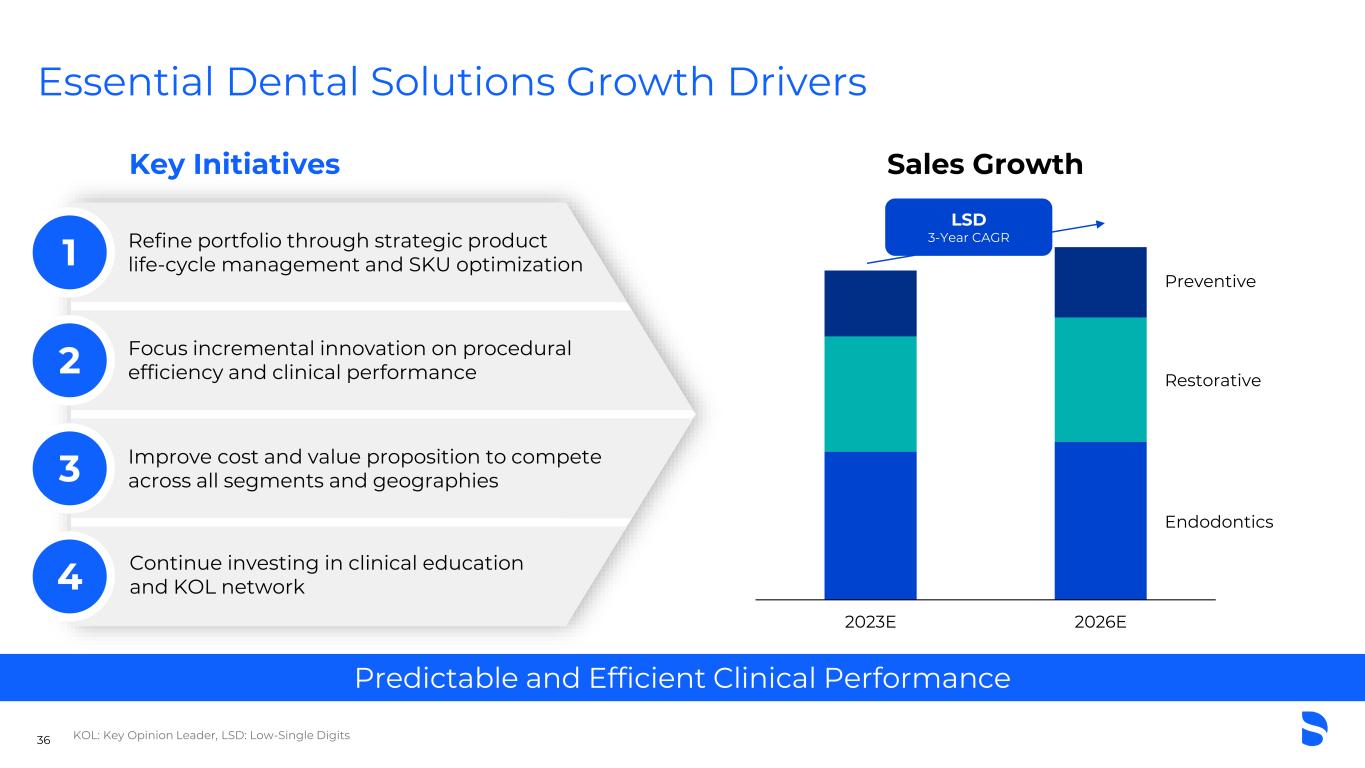 Essential Dental Solutions Growth Drivers

Key Initiatives

1 Refine portfolio through strategic product life-cycle management and SKU optimization

2 Focus incremental innovation on procedural efficiency and clinical performance

3 Improve cost and value proposition to compete across all segments and geographies

4 Continue investing in clinical education and KOL network

Sales Growth

LSD
3-Year CAGR

Preventive

Restorative

Endodontics

2023E

2026E

Predictable and Efficient Clinical Performance

36 KOL: Key Opinion Leader, LSD: Low-Single Digits